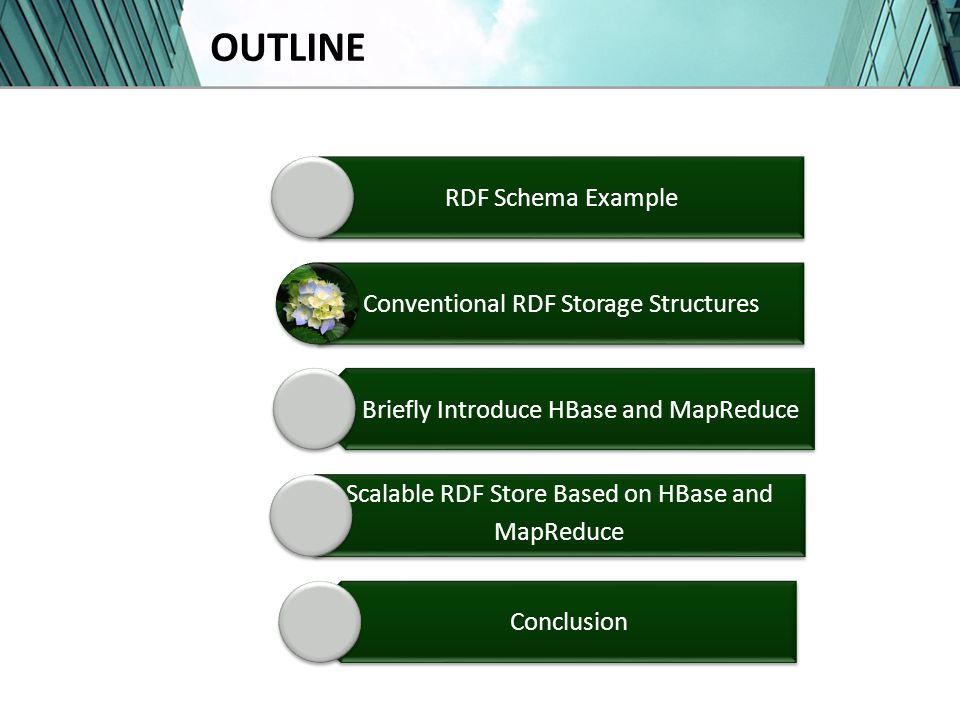 OUTLINE

RDF Schema Example

Conventional RDF Storage Structures

Briefly Introduce HBase and MapReduce

Scalable RDF Store Based on HBase and MapReduce

Conclusion